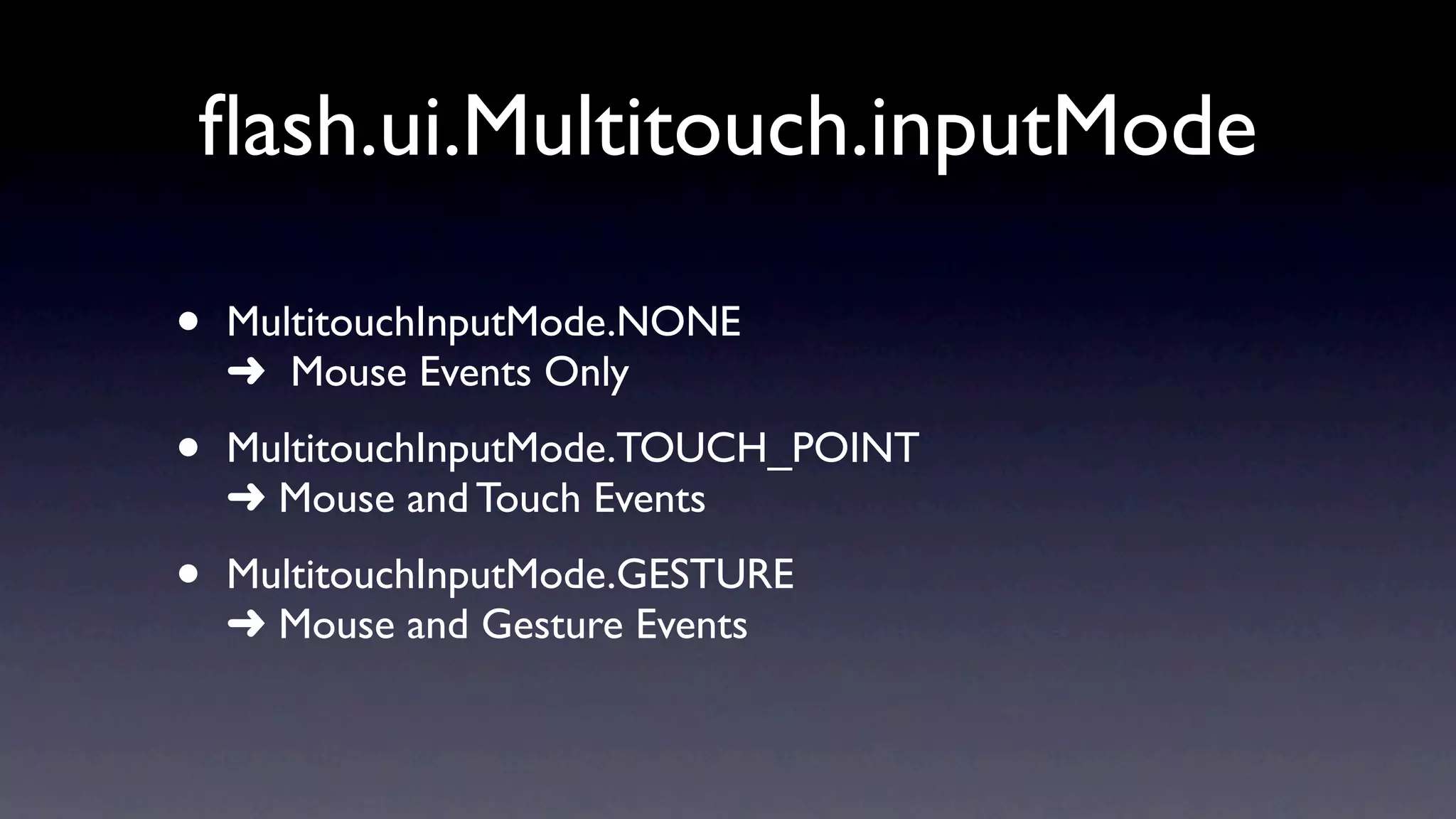 flash.ui.Multitouch.inputMode

• MultitouchInputMode.NONE
➜ Mouse Events Only

• MultitouchInputMode.TOUCH_POINT
➜ Mouse and Touch Events

• MultitouchInputMode.GESTURE
➜ Mouse and Gesture Events